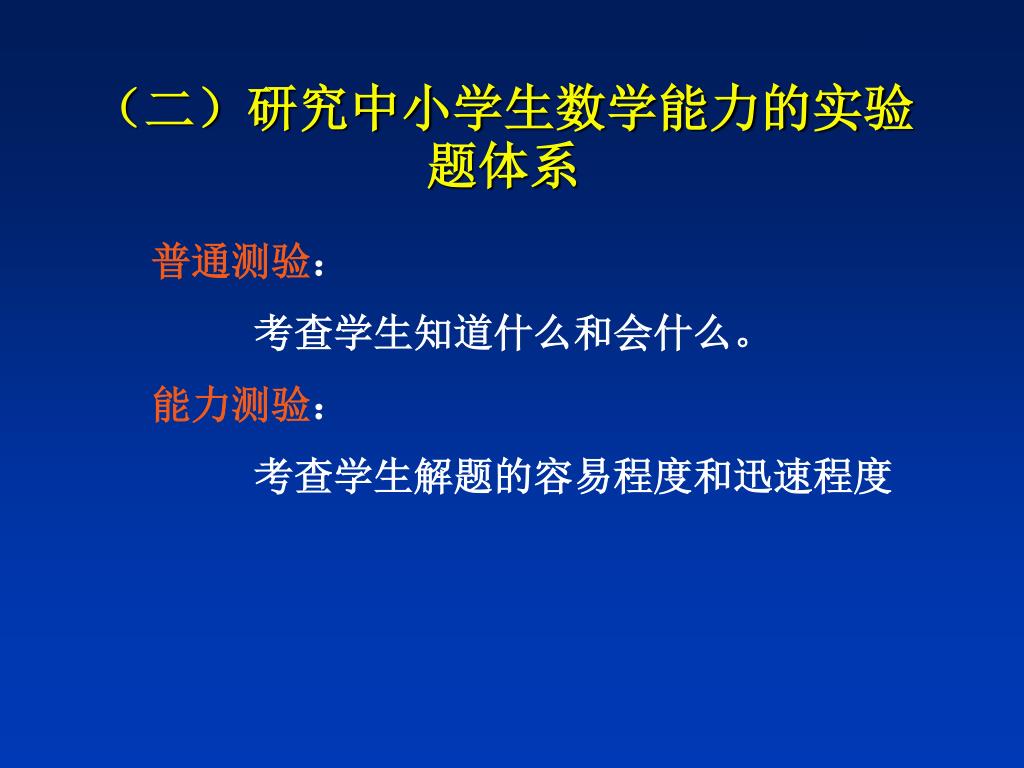 （二）研究中小学生数学能力的实验题体系

普通测验：

考查学生知道什么和会什么。

能力测验：

考查学生解题的容易程度和迅速程度